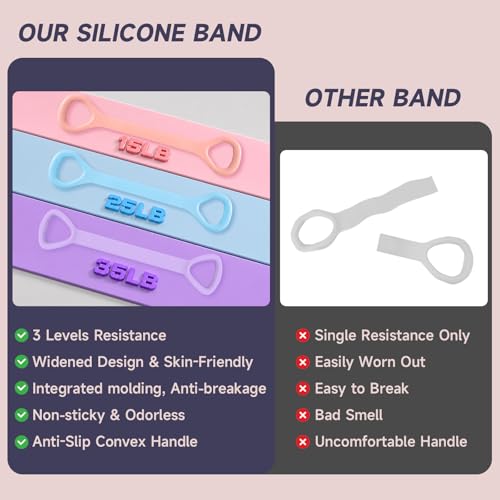 OUR SILICONE BAND

15LB
25LB
35LB

3 Levels Resistance
Widened Design & Skin-Friendly
Integrated molding, Anti-breakage
Non-sticky & Odorless
Anti-Slip Convex Handle

OTHER BAND

Single Resistance Only
Easily Worn Out
Easy to Break
Bad Smell
Uncomfortable Handle